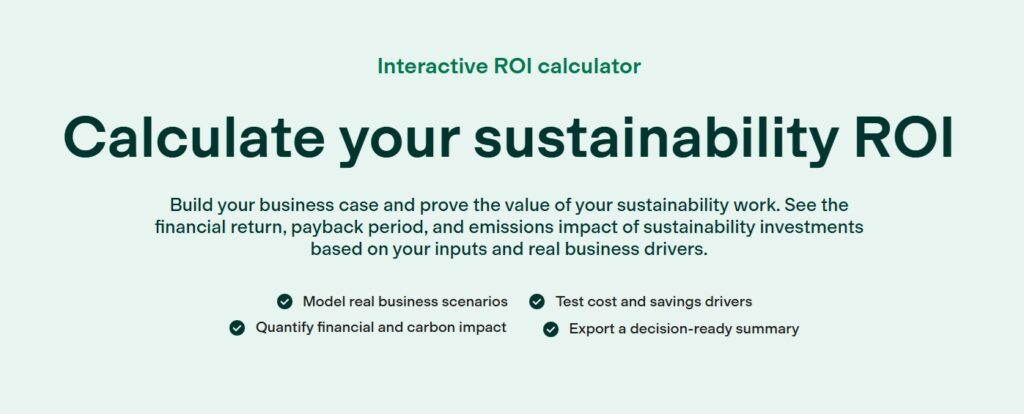 Interactive ROI calculator

Calculate your sustainability ROI

Build your business case and prove the value of your sustainability work. See the financial return, payback period, and emissions impact of sustainability investments based on your inputs and real business drivers.

Model real business scenarios
Test cost and savings drivers
Quantify financial and carbon impact
Export a decision-ready summary